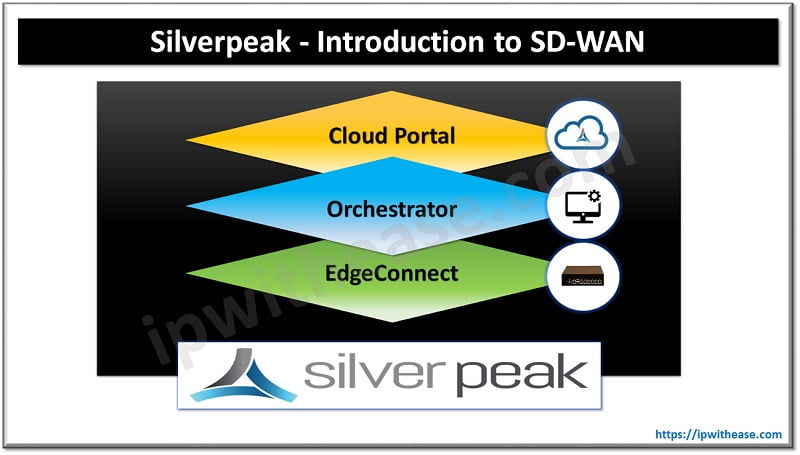 Silverpeak - Introduction to SD-WAN

Cloud Portal

Orchestrator

EdgeConnect

ipwithease.com

silver peak

https://ipwithease.com